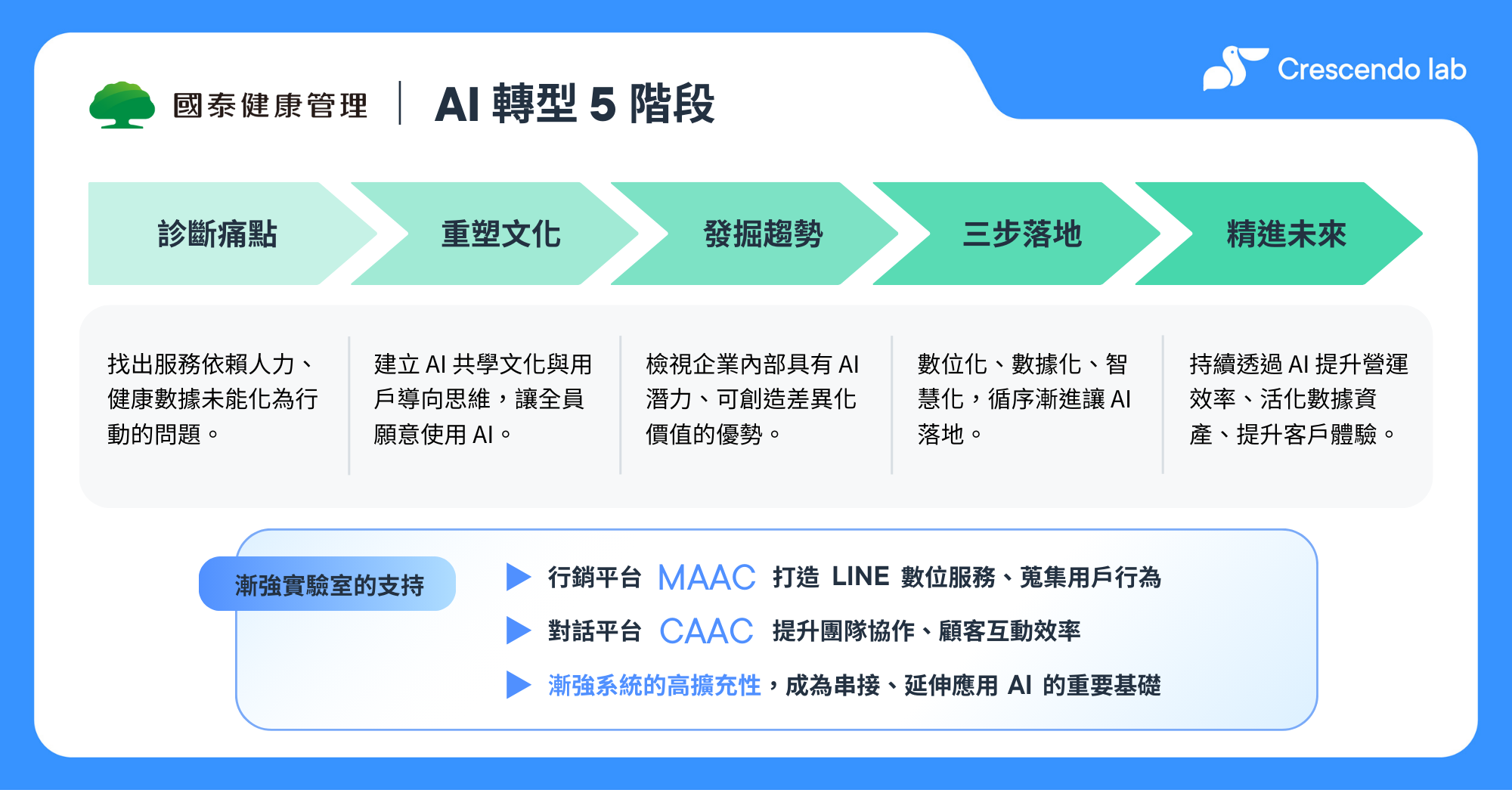 Crescendo lab

國泰健康管理 | AI 轉型 5 階段

診斷痛點

重塑文化

發掘趨勢

三步落地

精進未來

找出服務依賴人力、健康數據未能化為行動的問題。

建立 AI 共學文化與用戶導向思維，讓全員願意使用 AI。

檢視企業內部具有 AI 潛力、可創造差異化價值的優勢。

數位化、數據化、智慧化，循序漸進讓 AI 落地。

持續透過 AI 提升營運效率、活化數據資產、提升客戶體驗。

漸強實驗室的支持

行銷平台 MAAC 打造 LINE 數位服務、蒐集用戶行為

對話平台 CAAC 提升團隊協作、顧客互動效率

漸強系統的高擴充性，成為串接、延伸應用 AI 的重要基礎